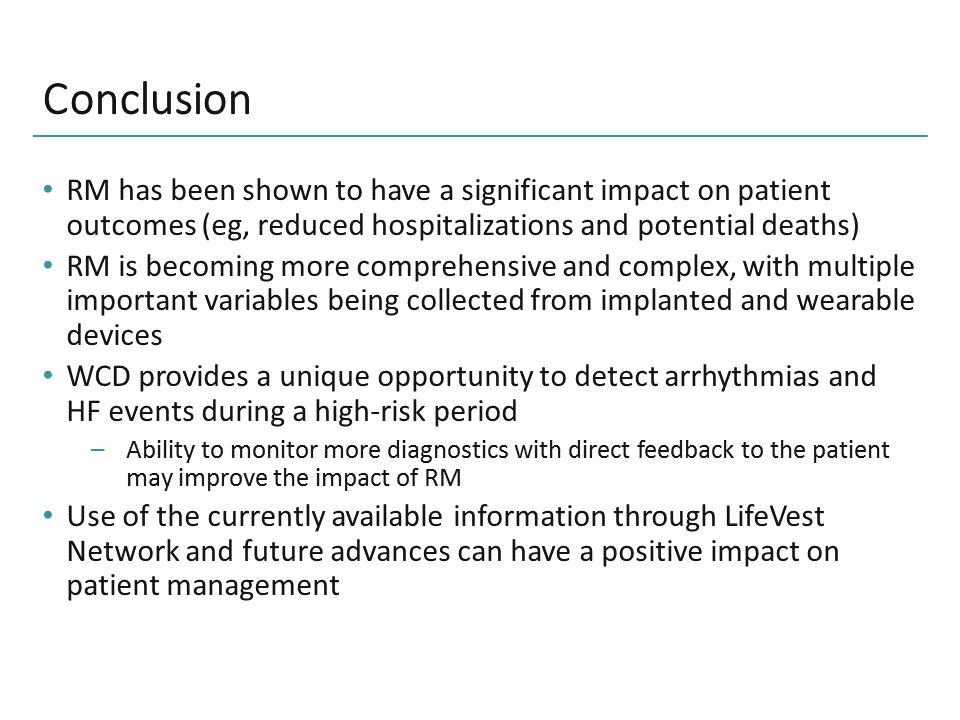 Conclusion

• RM has been shown to have a significant impact on patient outcomes (eg, reduced hospitalizations and potential deaths)
• RM is becoming more comprehensive and complex, with multiple important variables being collected from implanted and wearable devices
• WCD provides a unique opportunity to detect arrhythmias and HF events during a high-risk period
– Ability to monitor more diagnostics with direct feedback to the patient may improve the impact of RM
• Use of the currently available information through LifeVest Network and future advances can have a positive impact on patient management